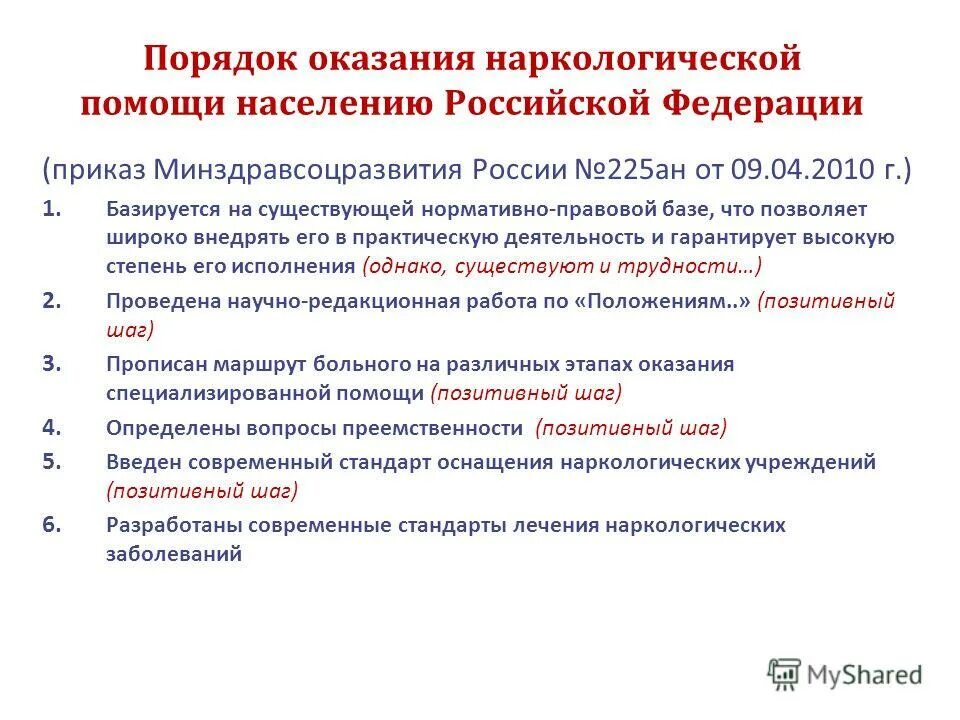 Порядок оказания наркологической помощи населению Российской Федерации

(приказ Минздравсоцразвития России №225ан от 09.04.2010 г.)

1. Базируется на существующей нормативно-правовой базе, что позволяет широко внедрять его в практическую деятельность и гарантирует высокую степень его исполнения (однако, существуют и трудности…)

2. Проведена научно-редакционная работа по «Положениям..» (позитивный шаг)

3. Прописан маршрут больного на различных этапах оказания специализированной помощи (позитивный шаг)

4. Определены вопросы преемственности (позитивный шаг)

5. Введен современный стандарт оснащения наркологических учреждений (позитивный шаг)

6. Разработаны современные стандарты лечения наркологических заболеваний

MyShared